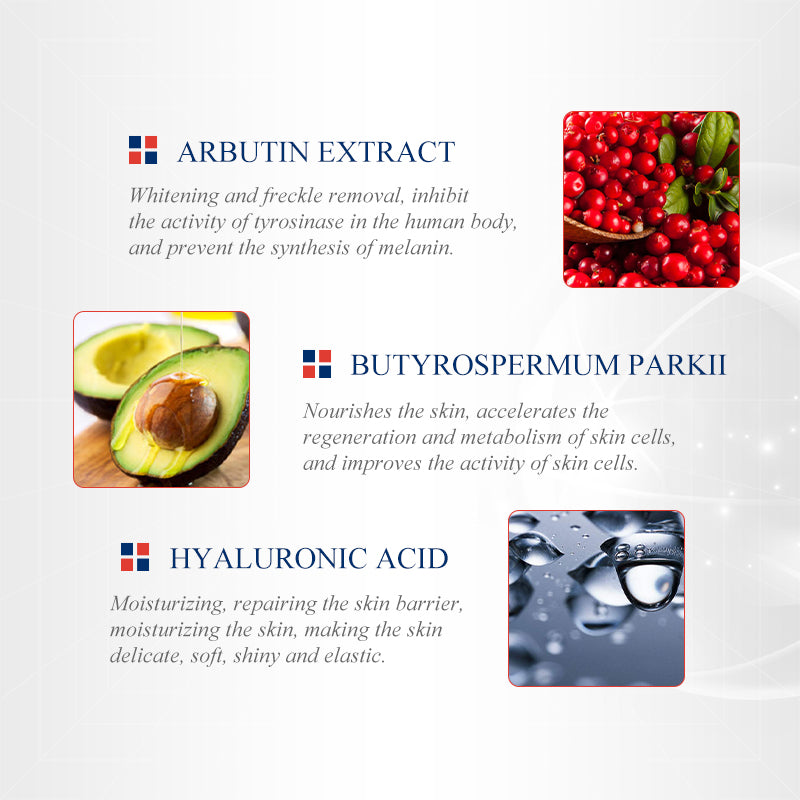 ARBUTIN EXTRACT

Whitening and freckle removal, inhibit the activity of tyrosinase in the human body, and prevent the synthesis of melanin.

BUTYROSPERMUM PARKII

Nourishes the skin, accelerates the regeneration and metabolism of skin cells, and improves the activity of skin cells.

HYALURONIC ACID

Moisturizing, repairing the skin barrier, moisturizing the skin, making the skin delicate, soft, shiny and elastic.